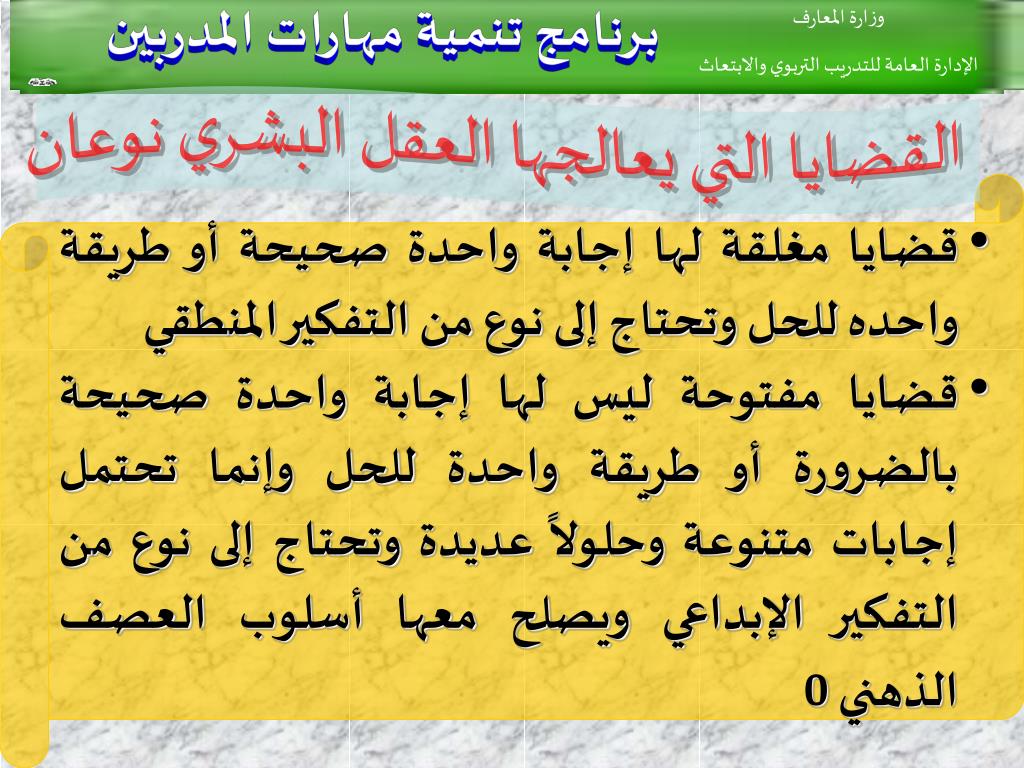 وزارة المعارف
الإدارة العامة للتدريب التربوي والابتعاث

برنامج تنمية مهارات المدربين

القضايا التي يعالجها العقل البشري نوعان

• قضايا مغلقة لها إجابة واحدة صحيحة أو طريقة واحده للحل وتحتاج إلى نوع من التفكير المنطقي
• قضايا مفتوحة ليس لها إجابة واحدة صحيحة بالضرورة أو طريقة واحدة للحل وإنما تحتمل إجابات متنوعة وحلولاً عديدة وتحتاج إلى نوع من التفكير الإبداعي ويصلح معها أسلوب العصف الذهني 0